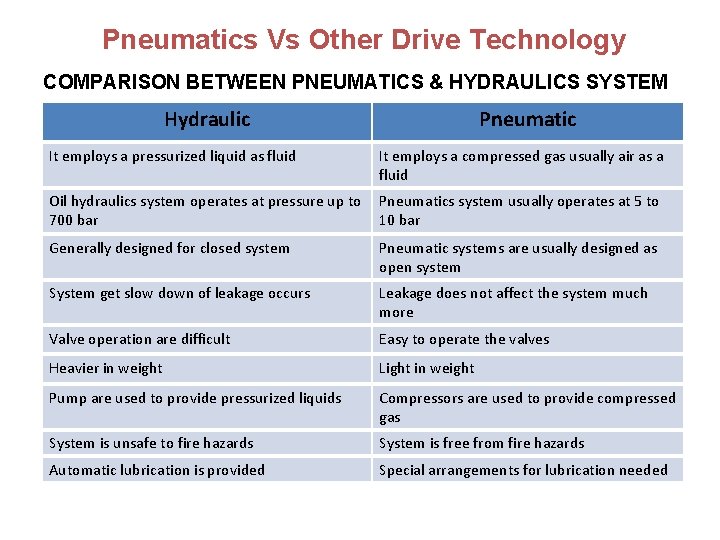 Pneumatics Vs Other Drive Technology

COMPARISON BETWEEN PNEUMATICS & HYDRAULICS SYSTEM

| Hydraulic | Pneumatic |
|---|---|
| It employs a pressurized liquid as fluid | It employs a compressed gas usually air as a fluid |
| Oil hydraulics system operates at pressure up to 700 bar | Pneumatics system usually operates at 5 to 10 bar |
| Generally designed for closed system | Pneumatic systems are usually designed as open system |
| System get slow down of leakage occurs | Leakage does not affect the system much more |
| Valve operation are difficult | Easy to operate the valves |
| Heavier in weight | Light in weight |
| Pump are used to provide pressurized liquids | Compressors are used to provide compressed gas |
| System is unsafe to fire hazards | System is free from fire hazards |
| Automatic lubrication is provided | Special arrangements for lubrication needed |